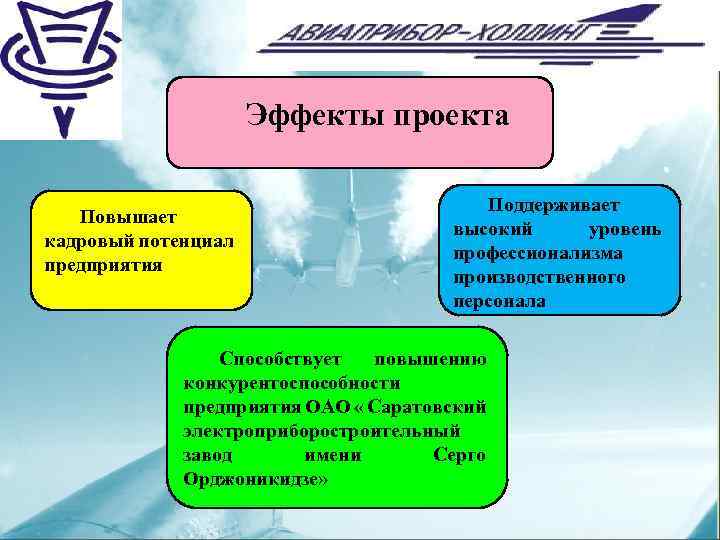 АВИАПРИБОР-ХОЛДИНГ

Эффекты проекта

Повышает кадровый потенциал предприятия

Поддерживает высокий уровень профессионализма производственного персонала

Способствует повышению конкурентоспособности предприятия ОАО « Саратовский электроприборостроительный завод имени Серго Орджоникидзе»